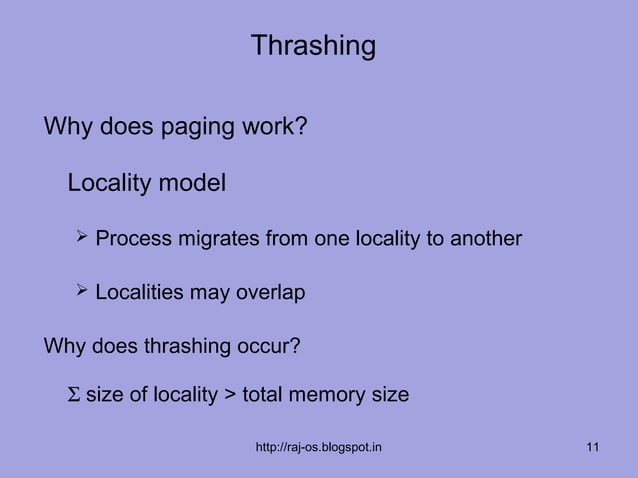 Thrashing

Why does paging work?

Locality model

➢ Process migrates from one locality to another

➢ Localities may overlap

Why does thrashing occur?

$\Sigma$ size of locality > total memory size

http://raj-os.blogspot.in

11